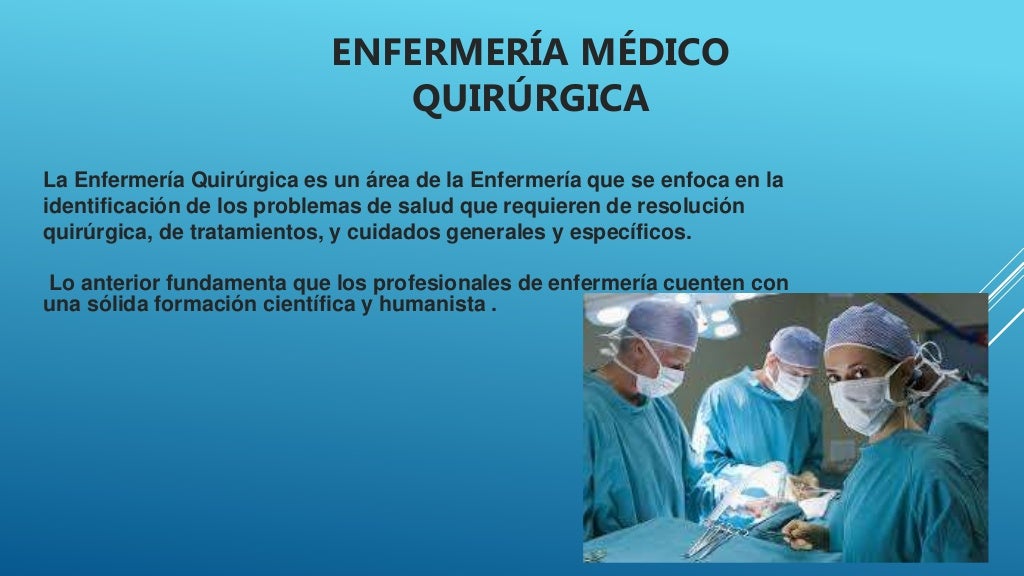 ENFERMERÍA MÉDICO QUIRÚRGICA

La Enfermería Quirúrgica es un área de la Enfermería que se enfoca en la identificación de los problemas de salud que requieren de resolución quirúrgica, de tratamientos, y cuidados generales y específicos.

Lo anterior fundamenta que los profesionales de enfermería cuenten con una sólida formación científica y humanista .